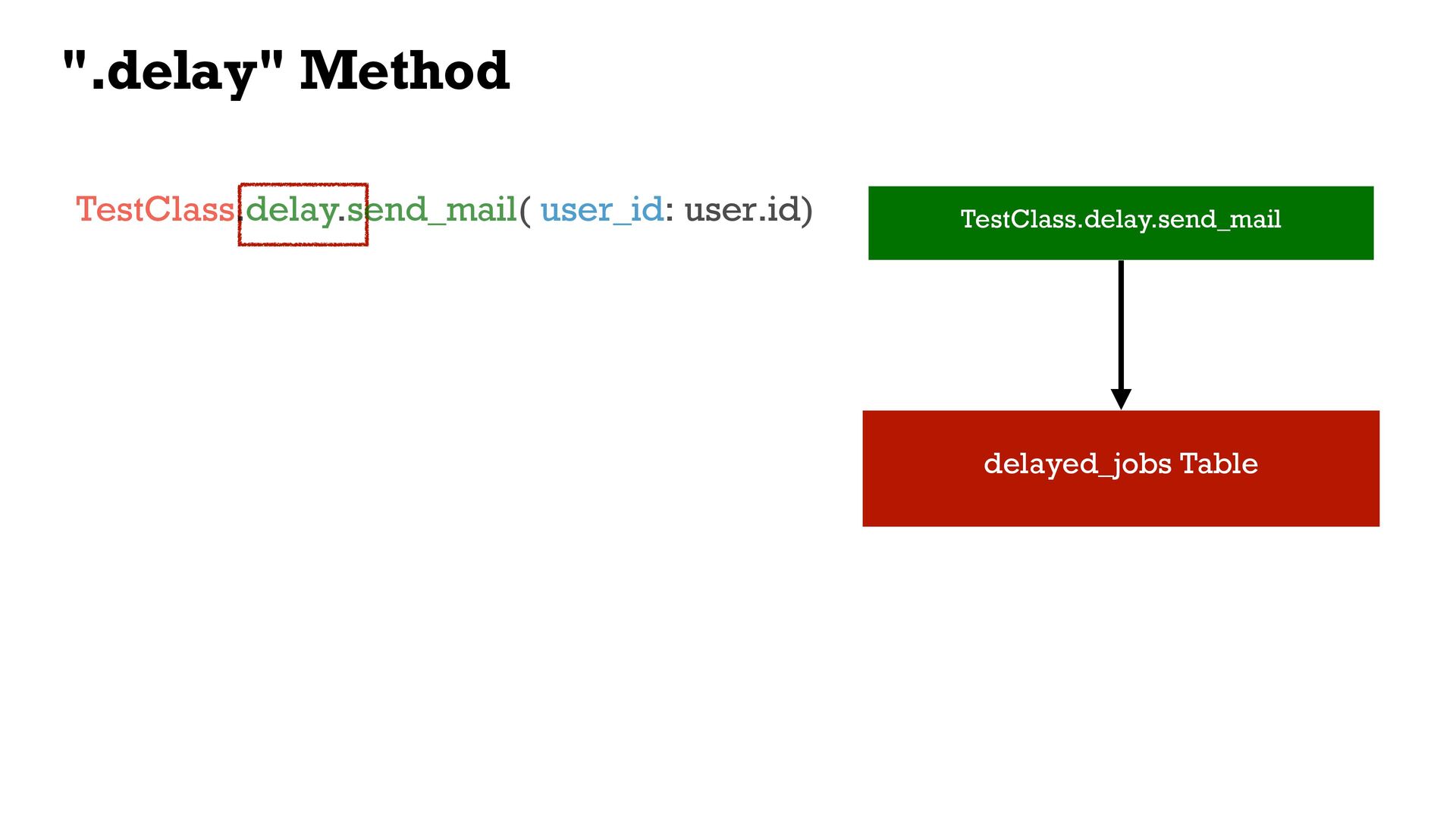 ".delay" Method

TestClass.delay.send_mail( user_id: user.id)

TestClass.delay.send_mail

delayed_jobs Table